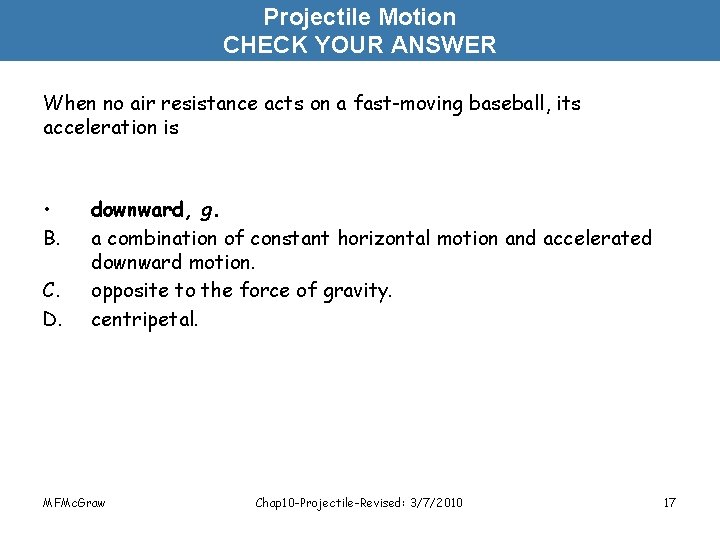 Projectile Motion
CHECK YOUR ANSWER

When no air resistance acts on a fast-moving baseball, its acceleration is

• downward, $g$.
B. a combination of constant horizontal motion and accelerated downward motion.
C. opposite to the force of gravity.
D. centripetal.

MFMcGraw Chap10-Projectile-Revised: 3/7/2010 17